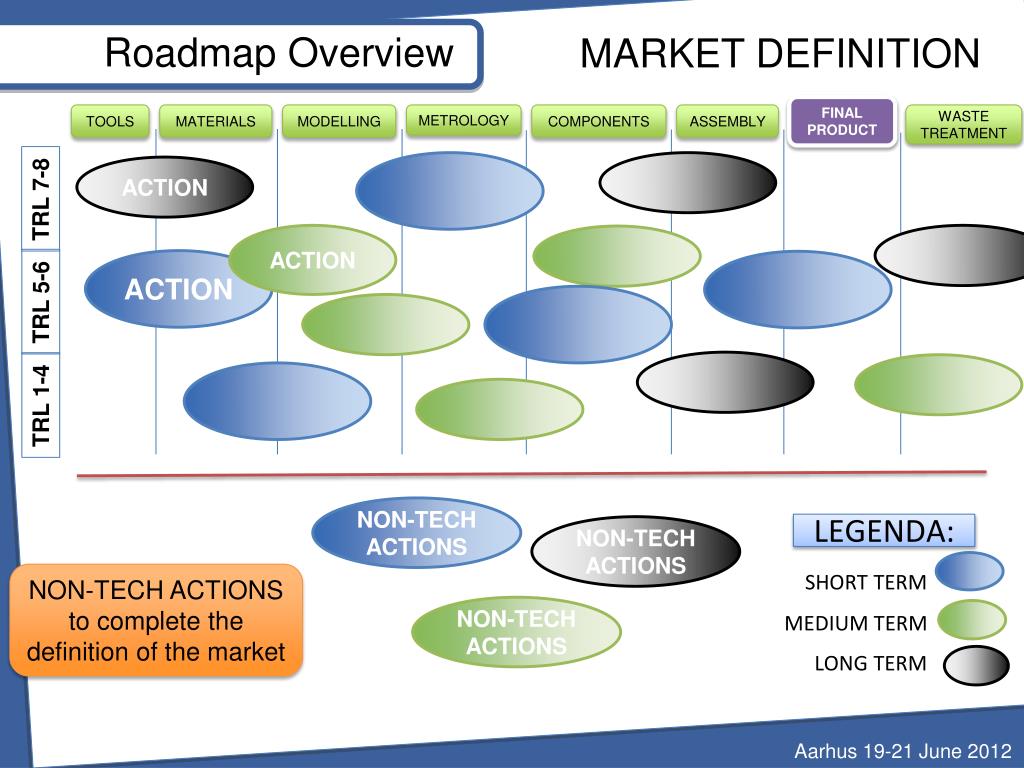 Roadmap Overview

MARKET DEFINITION

TOOLS

MATERIALS

MODELLING

METROLOGY

COMPONENTS

ASSEMBLY

FINAL PRODUCT

WASTE TREATMENT

TRL 7-8

TRL 5-6

TRL 1-4

ACTION

ACTION

ACTION

NON-TECH ACTIONS

NON-TECH ACTIONS

NON-TECH ACTIONS

NON-TECH ACTIONS to complete the definition of the market

LEGENDA:

SHORT TERM

MEDIUM TERM

LONG TERM

Aarhus 19-21 June 2012